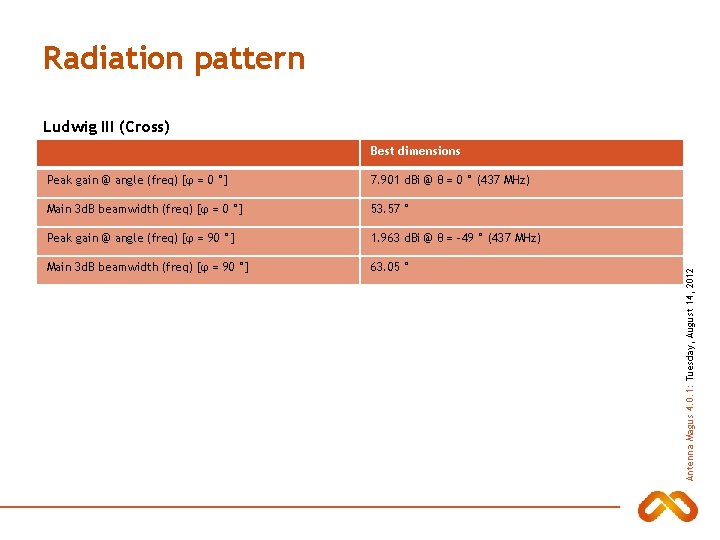 Radiation pattern

Ludwig III (Cross)

| | Best dimensions |
|---|---|
| Peak gain @ angle (freq) [φ = 0 °] | 7.901 dBi @ θ = 0 ° (437 MHz) |
| Main 3dB beamwidth (freq) [φ = 0 °] | 53.57 ° |
| Peak gain @ angle (freq) [φ = 90 °] | 1.963 dBi @ θ = -49 ° (437 MHz) |
| Main 3dB beamwidth (freq) [φ = 90 °] | 63.05 ° |

Antenna Magus 4.0.1: Tuesday, August 14, 2012